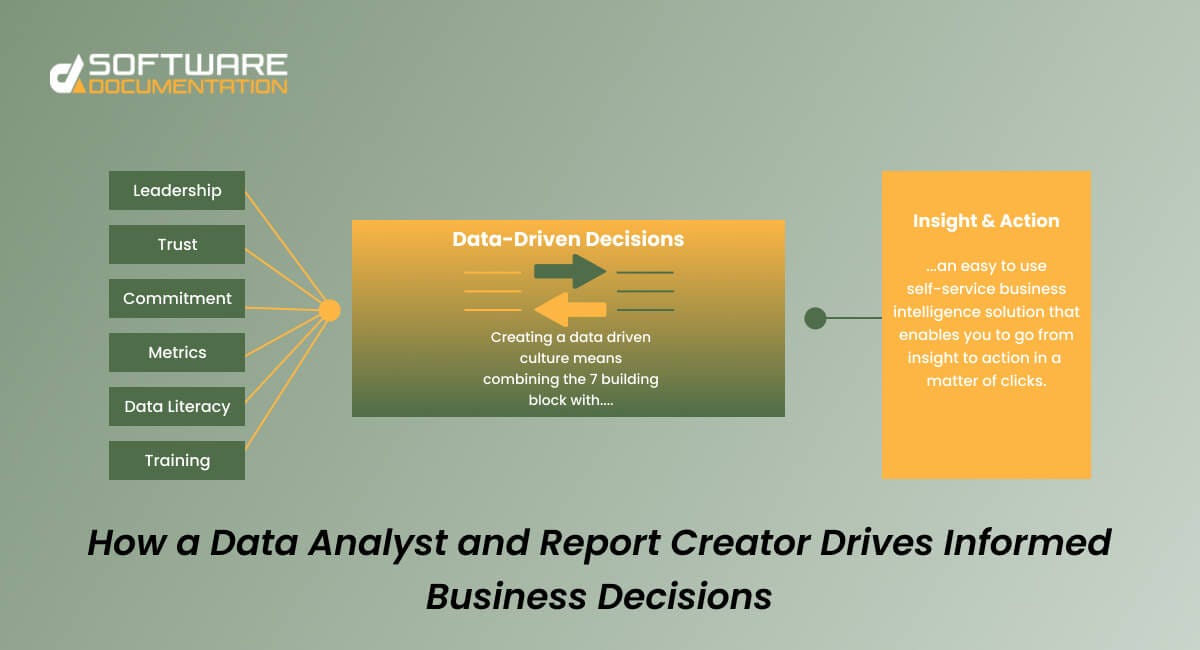 SOFTWARE DOCUMENTATION

Leadership

Trust

Commitment

Metrics

Data Literacy

Training

Data-Driven Decisions

Creating a data driven culture means combining the 7 building block with....

Insight & Action

...an easy to use self-service business intelligence solution that enables you to go from insight to action in a matter of clicks.

How a Data Analyst and Report Creator Drives Informed Business Decisions